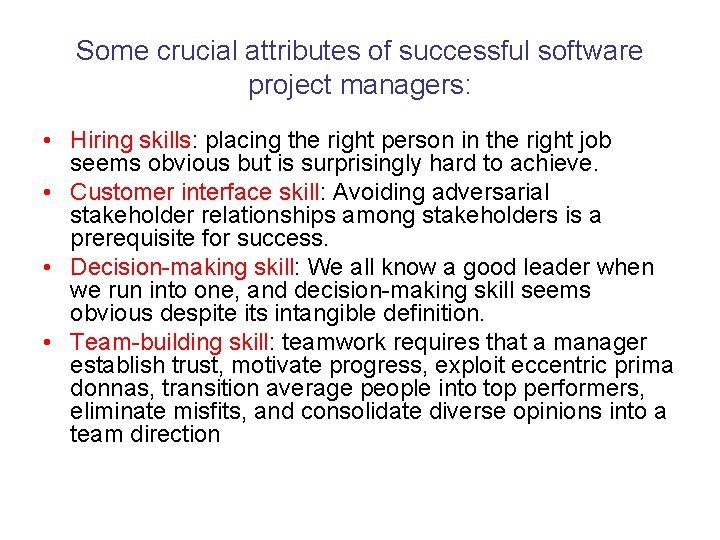 Some crucial attributes of successful software project managers:

• Hiring skills: placing the right person in the right job seems obvious but is surprisingly hard to achieve.
• Customer interface skill: Avoiding adversarial stakeholder relationships among stakeholders is a prerequisite for success.
• Decision-making skill: We all know a good leader when we run into one, and decision-making skill seems obvious despite its intangible definition.
• Team-building skill: teamwork requires that a manager establish trust, motivate progress, exploit eccentric prima donnas, transition average people into top performers, eliminate misfits, and consolidate diverse opinions into a team direction